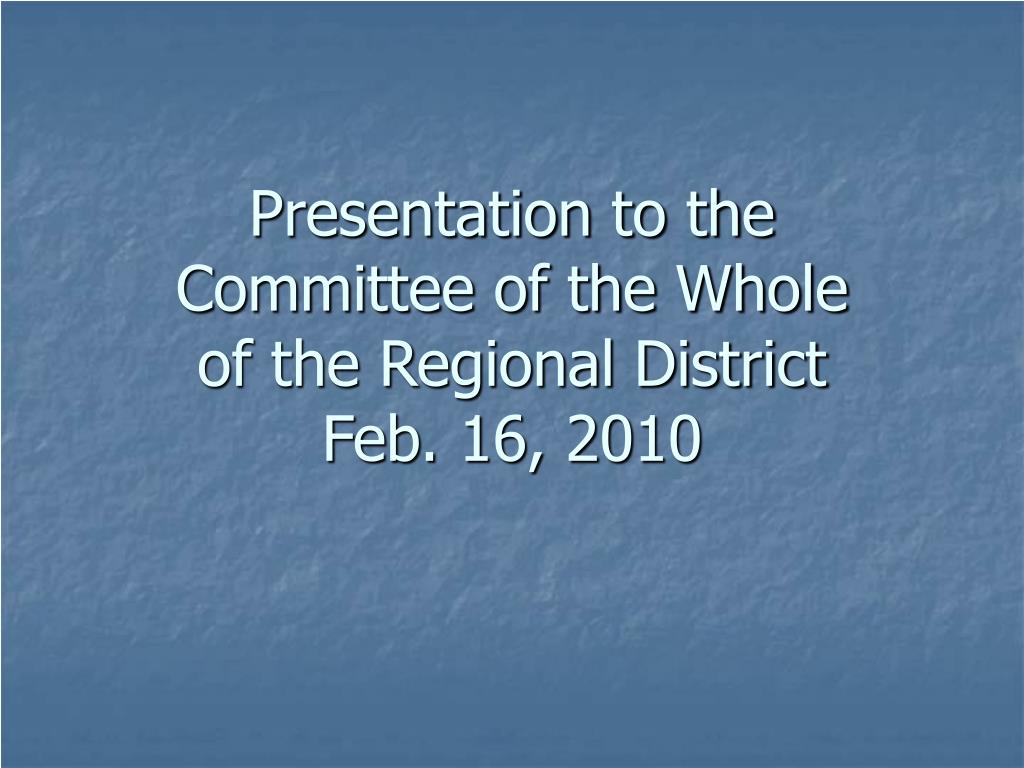 Presentation to the Committee of the Whole of the Regional District Feb. 16, 2010